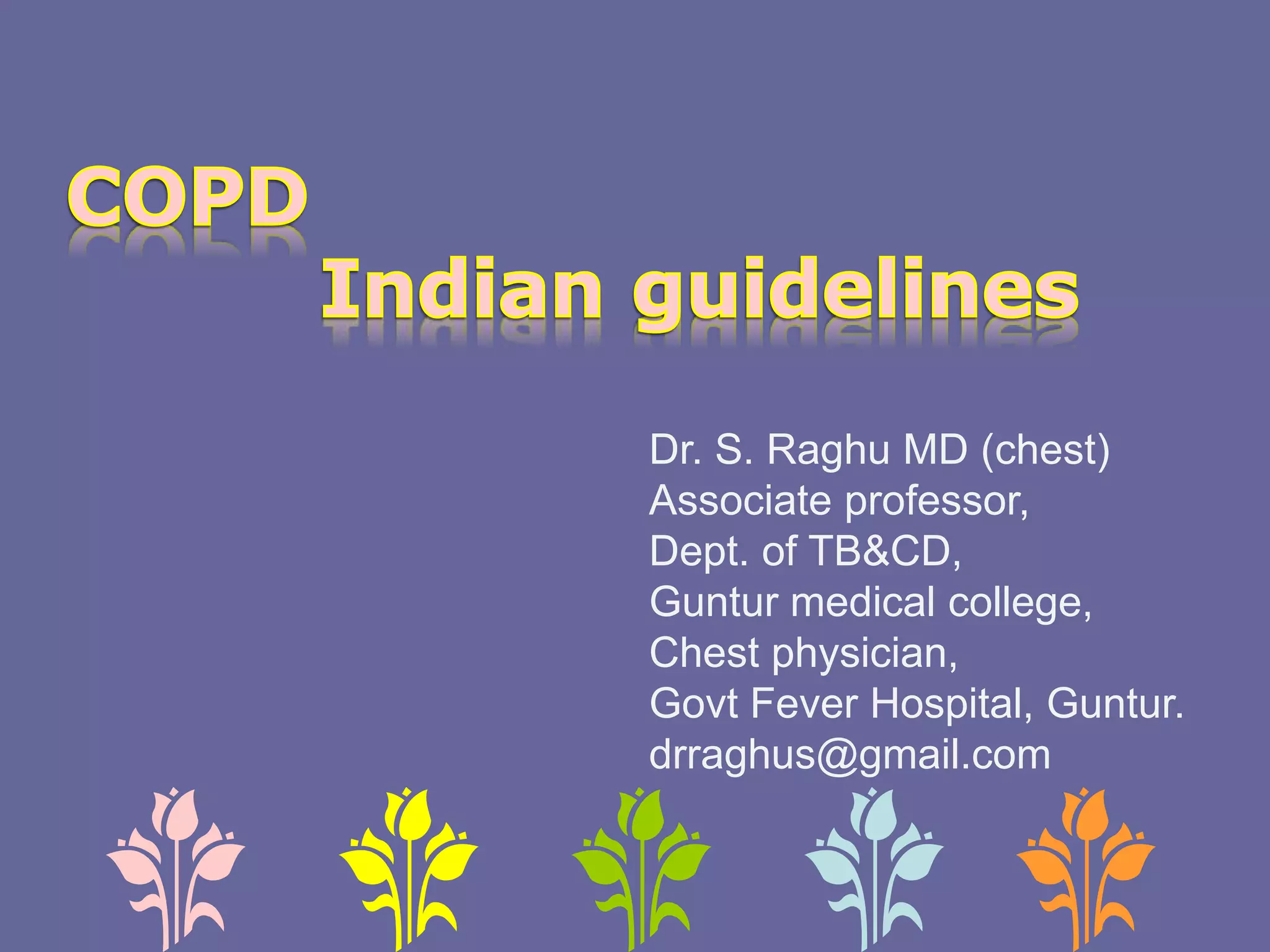 COPD

Indian guidelines

Dr. S. Raghu MD (chest)
Associate professor,
Dept. of TB&CD,
Guntur medical college,
Chest physician,
Govt Fever Hospital, Guntur.
drraghus@gmail.com